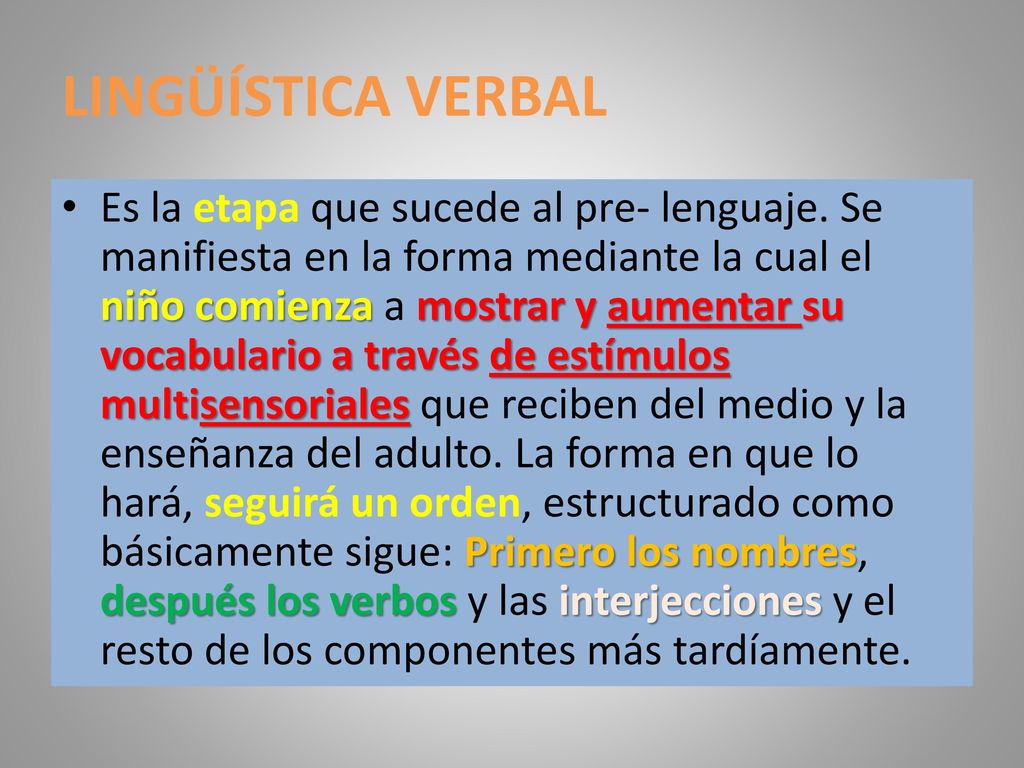 LINGÜÍSTICA VERBAL

• Es la etapa que sucede al pre- lenguaje. Se manifiesta en la forma mediante la cual el niño comienza a mostrar y aumentar su vocabulario a través de estímulos multisensoriales que reciben del medio y la enseñanza del adulto. La forma en que lo hará, seguirá un orden, estructurado como básicamente sigue: Primero los nombres, después los verbos y las interjecciones y el resto de los componentes más tardíamente.